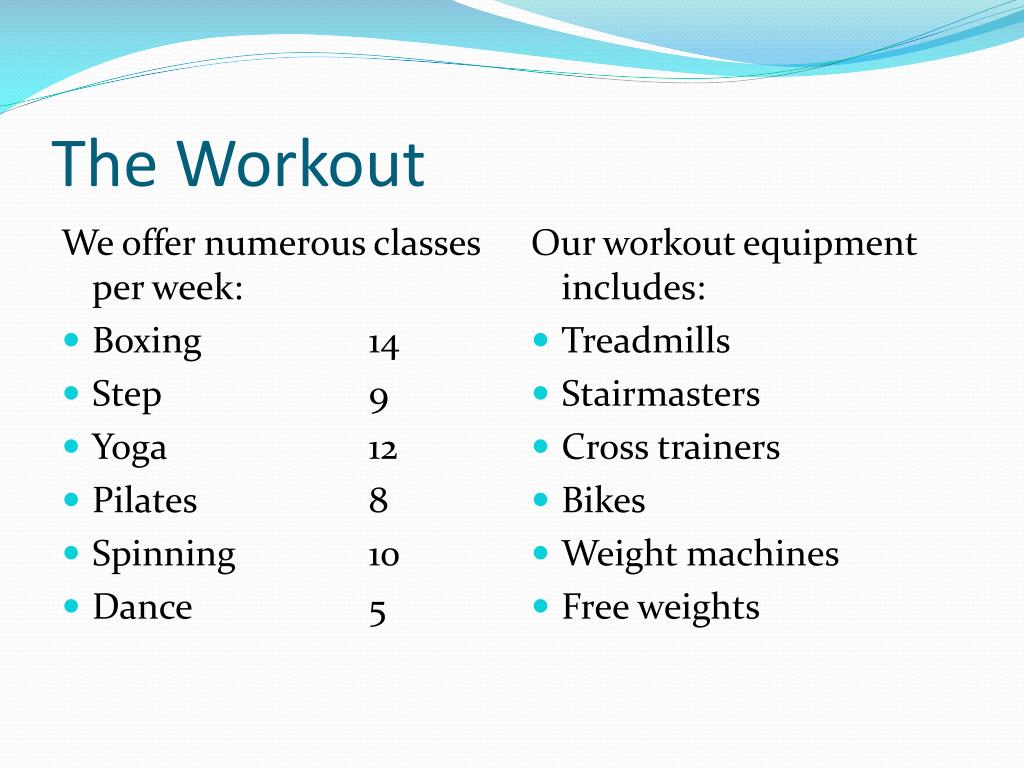 The Workout

We offer numerous classes per week:
- Boxing 14
- Step 9
- Yoga 12
- Pilates 8
- Spinning 10
- Dance 5

Our workout equipment includes:
- Treadmills
- Stairmasters
- Cross trainers
- Bikes
- Weight machines
- Free weights